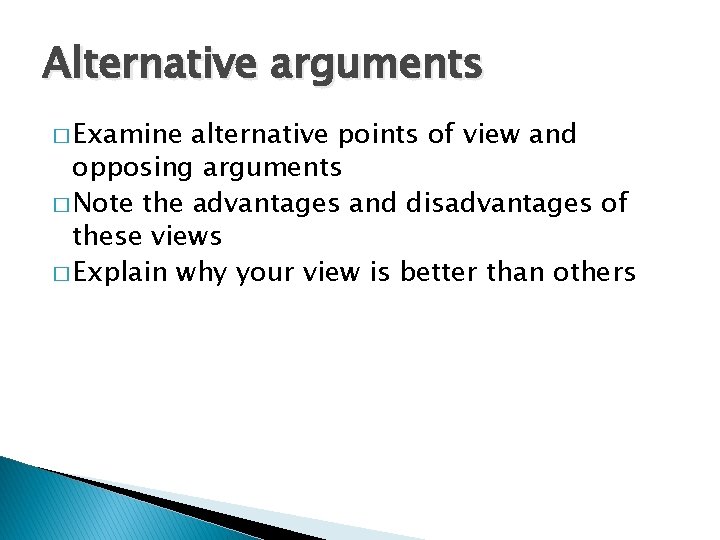 Alternative arguments

□ Examine alternative points of view and opposing arguments
□ Note the advantages and disadvantages of these views
□ Explain why your view is better than others